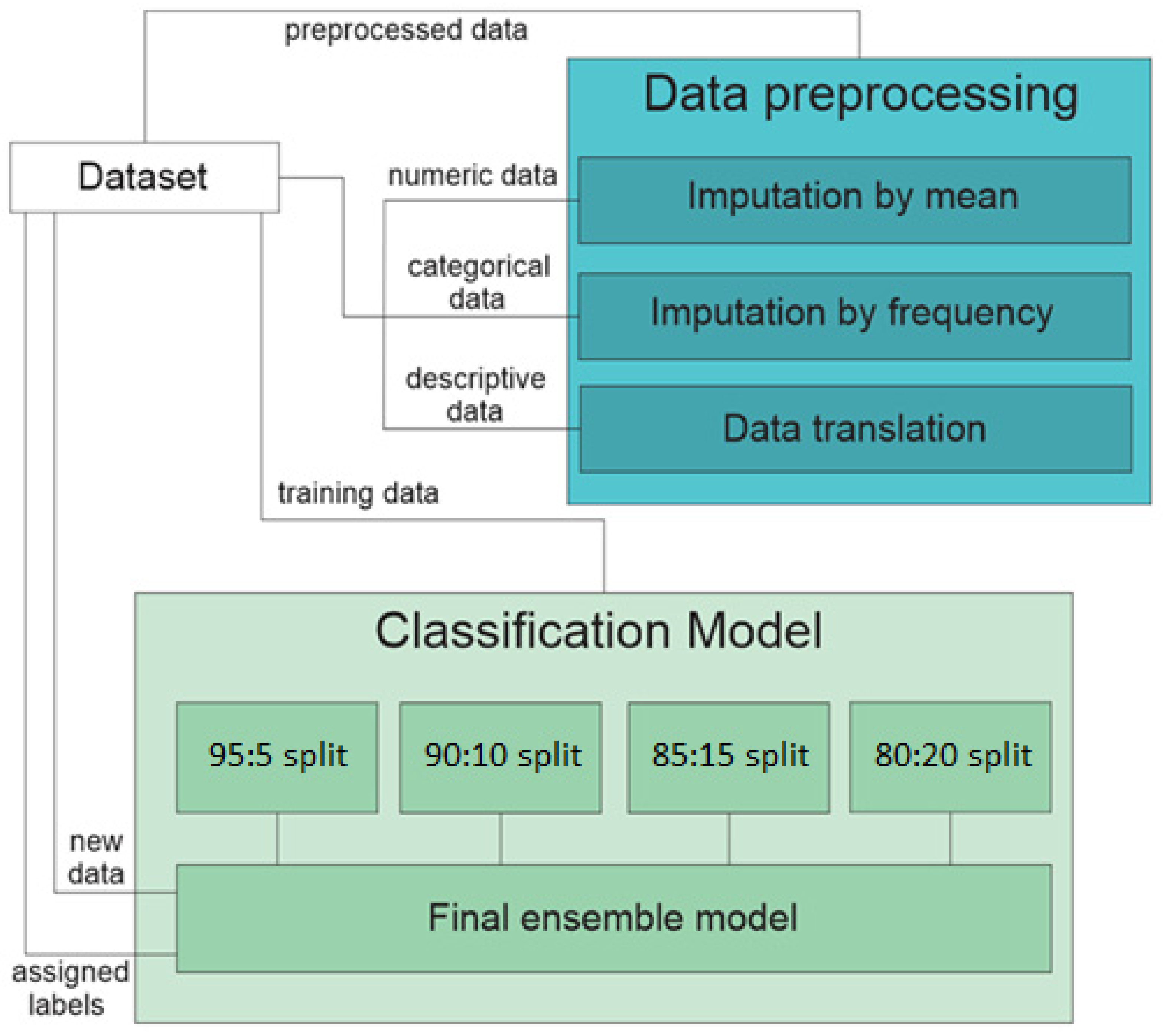 preprocessed data

Data preprocessing

Dataset

numeric data

Imputation by mean

categorical data

Imputation by frequency

descriptive data

Data translation

training data

Classification Model

95:5 split

90:10 split

85:15 split

80:20 split

new data

Final ensemble model

assigned labels